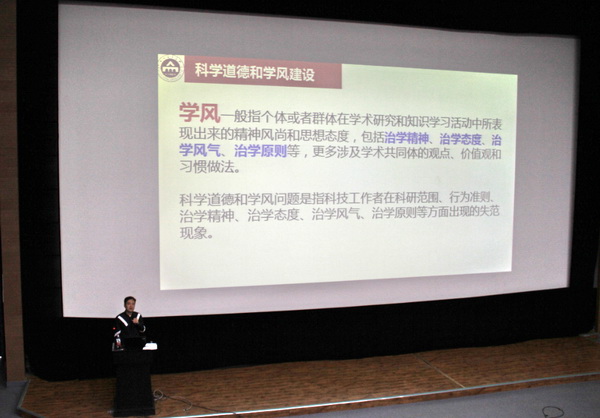 科学道德和学风建设

学风一般指个体或者群体在学术研究和知识学习活动中所表现出来的精神风尚和思想态度，包括治学精神、治学态度、治学风气、治学原则等，更多涉及学术共同体的观点、价值观和习惯做法。

科学道德和学风问题是指科技工作者在科研范围、行为准则、治学精神、治学态度、治学风气、治学原则等方面出现的失范现象。